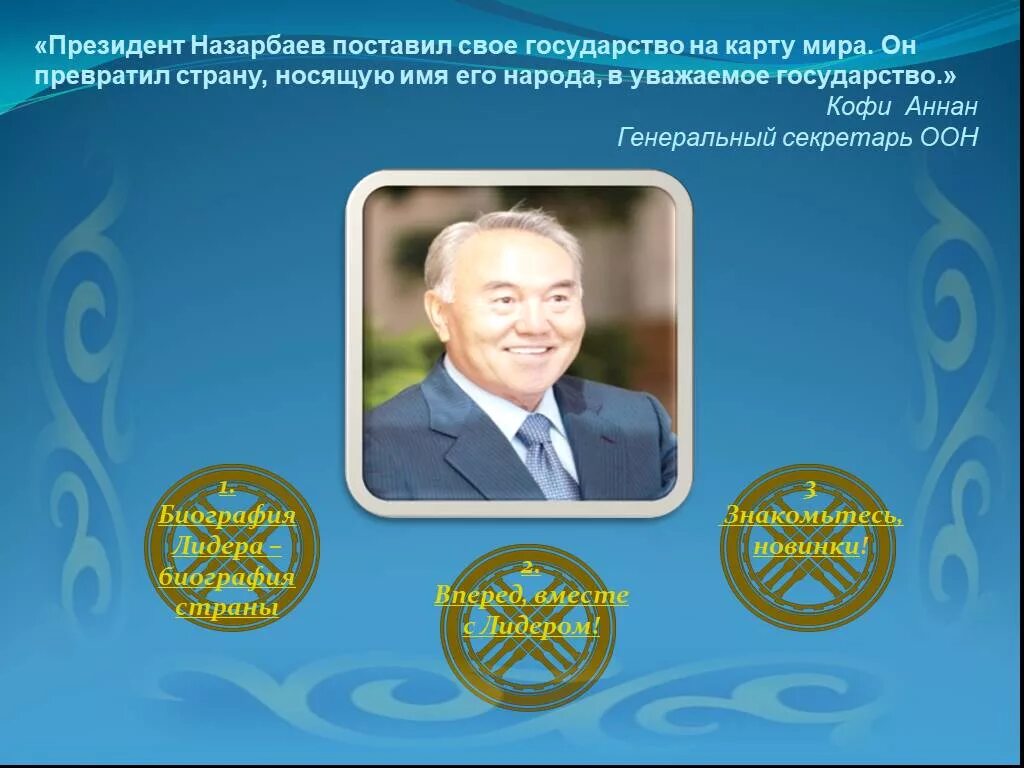 «Президент Назарбаев поставил свое государство на карту мира. Он превратил страну, носящую имя его народа, в уважаемое государство.»
Кофи Аннан
Генеральный секретарь ООН

1.
Биография Лидера – биография страны

2.
Вперед, вместе с Лидером!

3
Знакомьтесь, новинки!